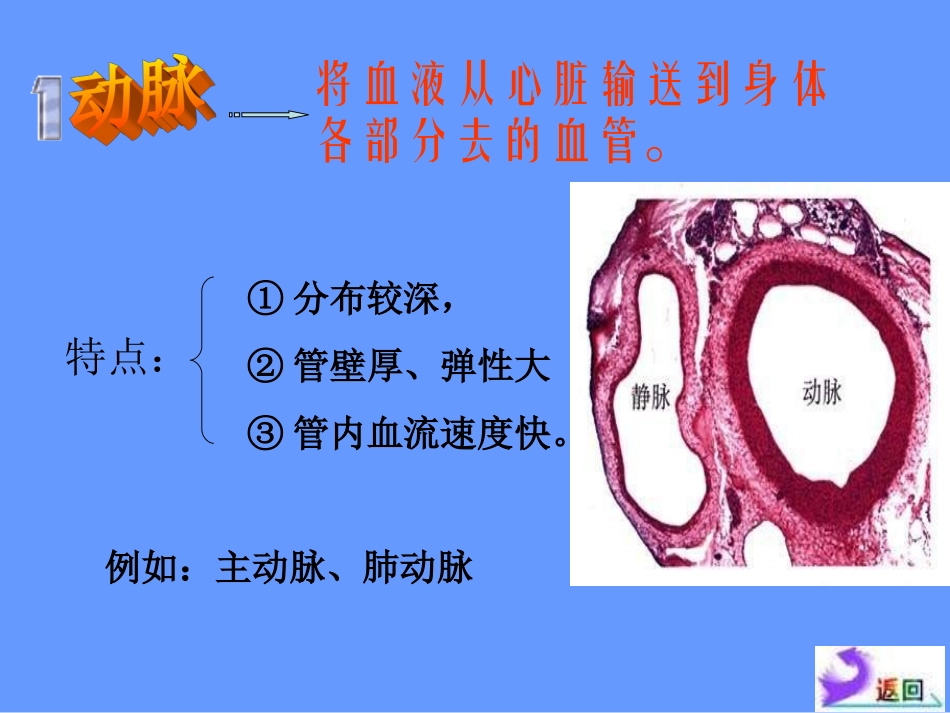 1 动脉 将血液从心脏输送到身体各部分去的血管。

特点：
① 分布较深，
② 管壁厚、弹性大
③ 管内血流速度快。

静脉

动脉

例如：主动脉、肺动脉

返回